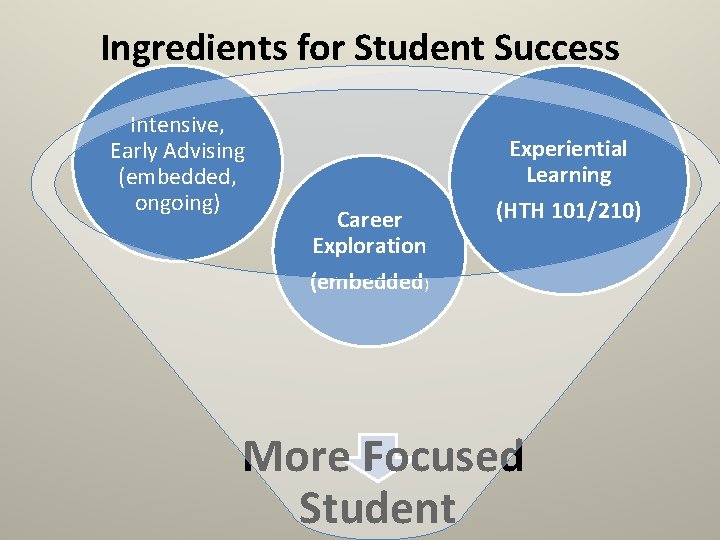 Ingredients for Student Success

Intensive, Early Advising (embedded, ongoing)

Career Exploration (embedded)

Experiential Learning

(HTH 101/210)

More Focused Student